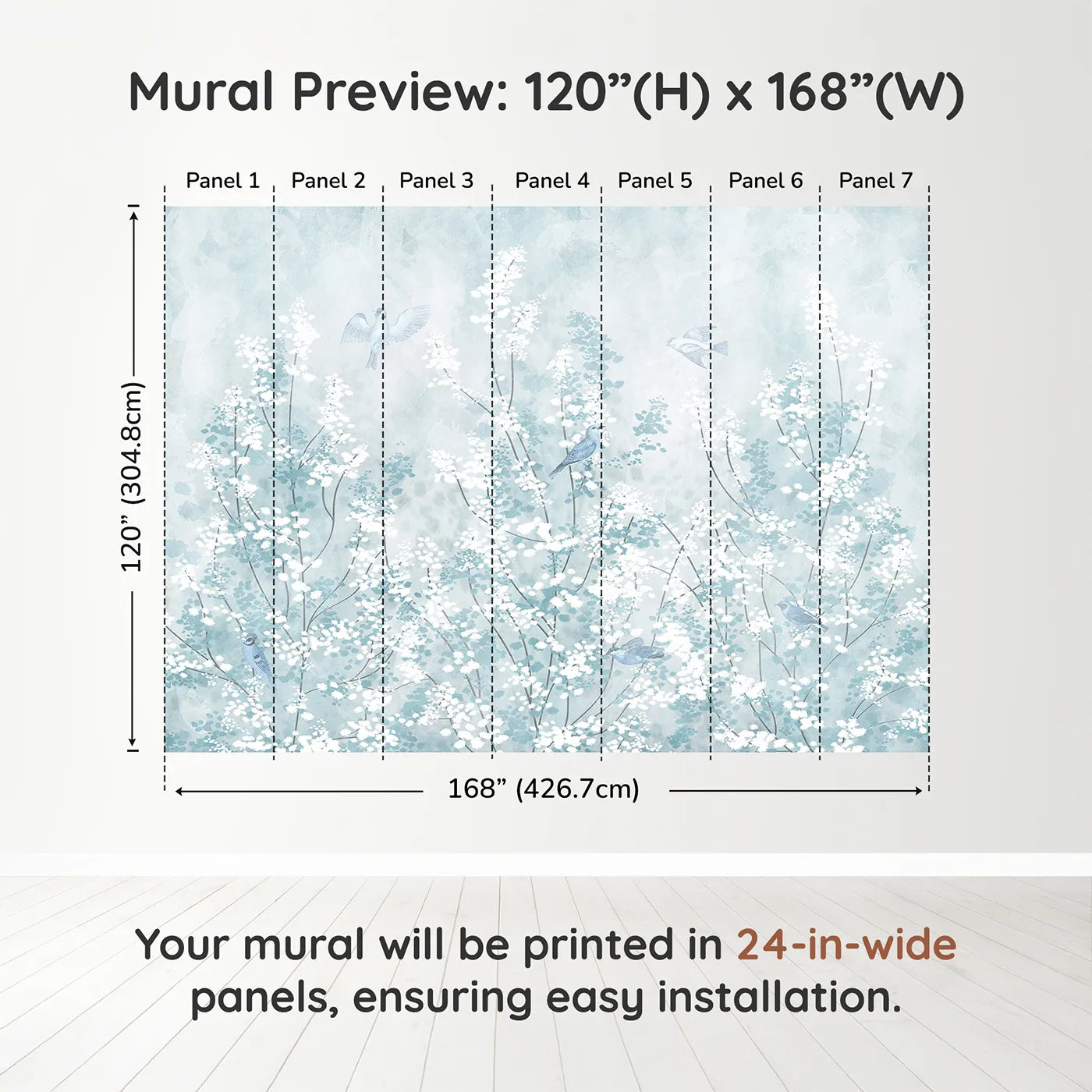 Mural Preview: 120”(H) x 168”(W)

Panel 1 Panel 2 Panel 3 Panel 4 Panel 5 Panel 6 Panel 7

120” (304.8cm)

168” (426.7cm)

Your mural will be printed in 24-in-wide panels, ensuring easy installation.